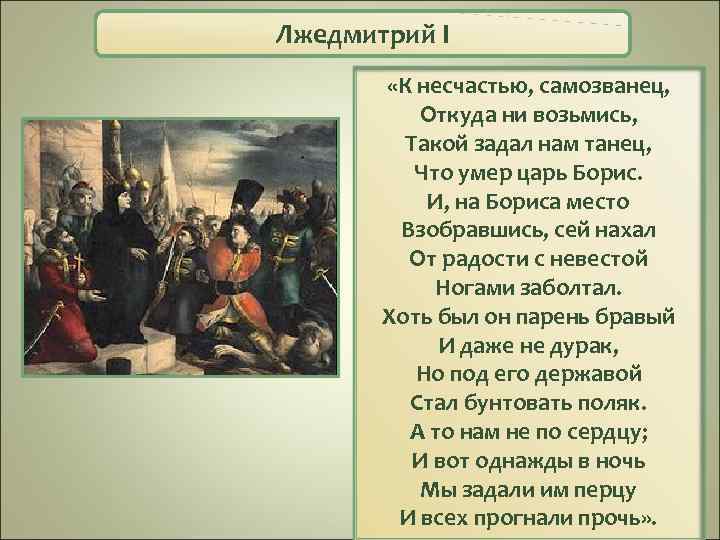 Лжедмитрий I

«К несчастью, самозванец,
Откуда ни возьмись,
Такой задал нам танец,
Что умер царь Борис.
И, на Бориса место
Взобравшись, сей нахал
От радости с невестой
Ногами заболтал.
Хоть был он парень бравый
И даже не дурак,
Но под его державой
Стал бунтовать поляк.
А то нам не по сердцу;
И вот однажды в ночь
Мы задали им перцу
И всех прогнали прочь».